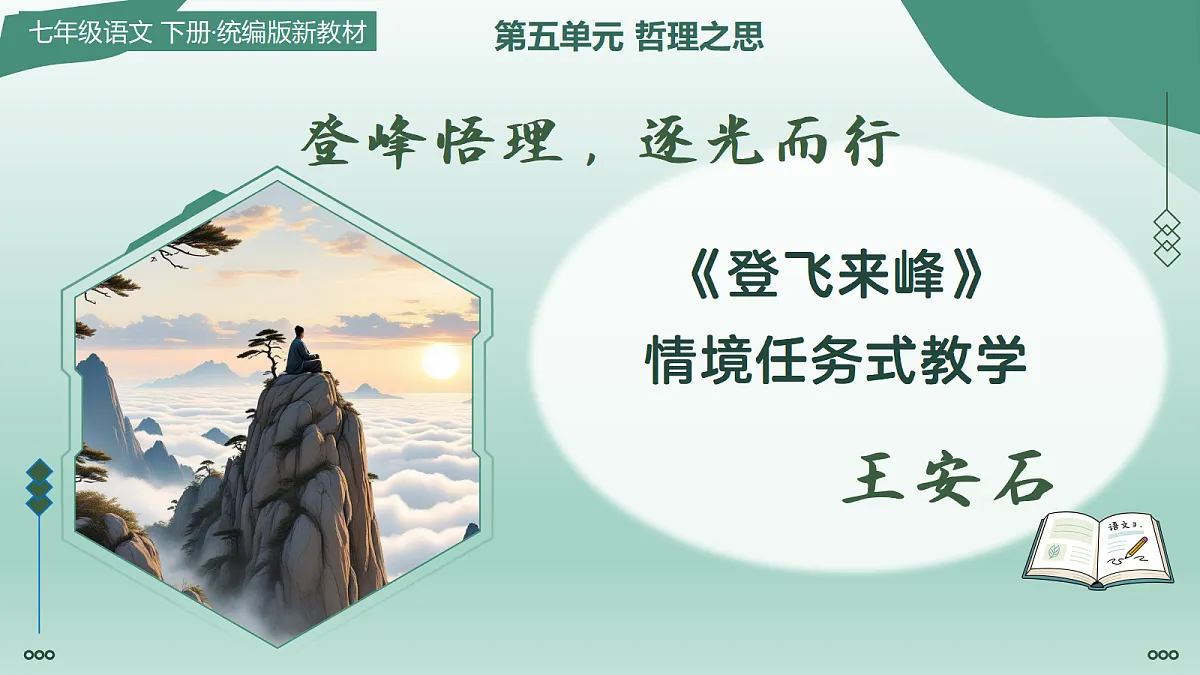 七年级语文 下册·统编版新教材

第五单元 哲理之思

登峰悟理，逐光而行

《登飞来峰》
情境任务式教学

王安石

语文